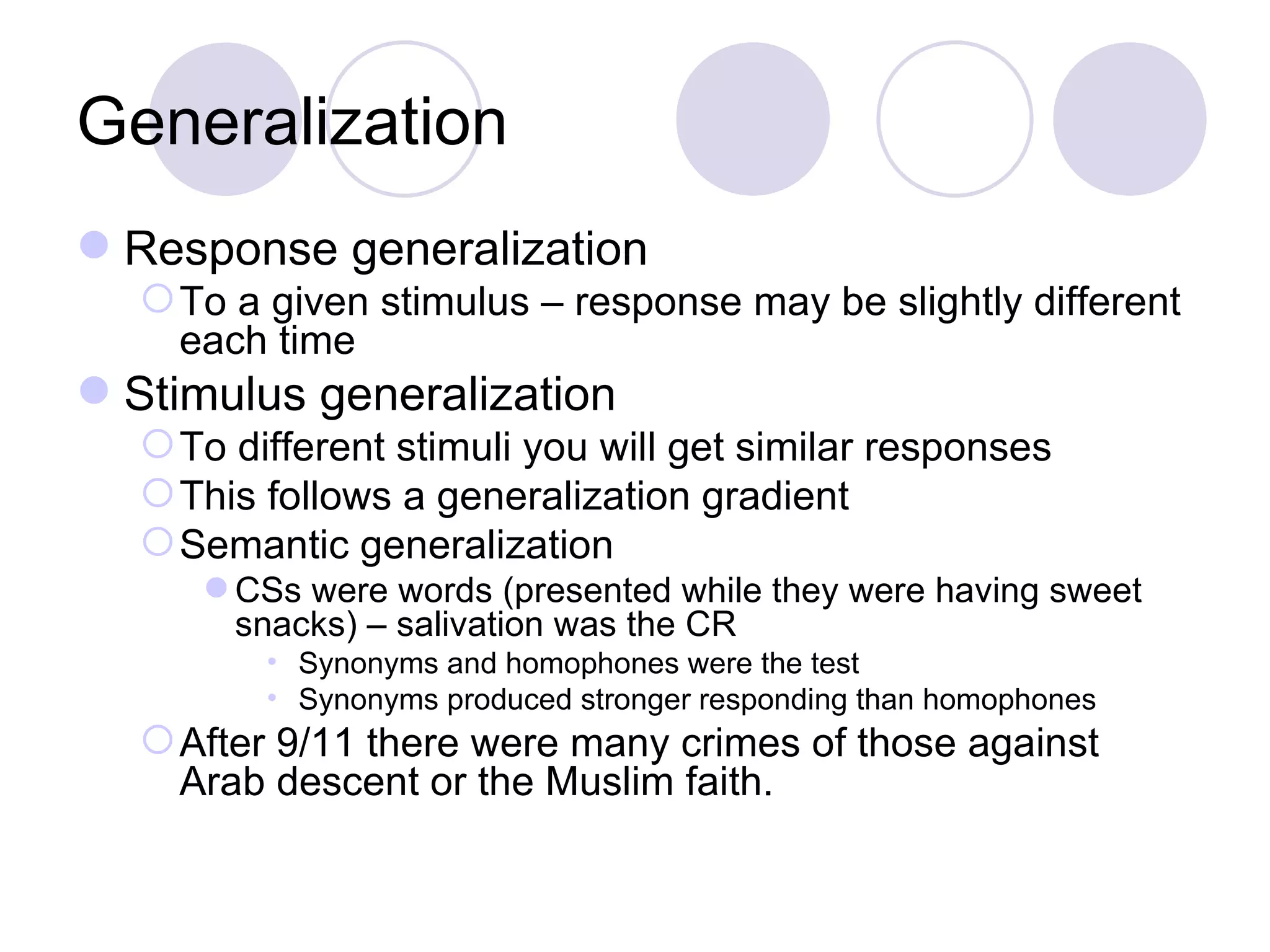 Generalization

Response generalization

To a given stimulus – response may be slightly different each time

Stimulus generalization

To different stimuli you will get similar responses

This follows a generalization gradient

Semantic generalization

CSs were words (presented while they were having sweet snacks) – salivation was the CR

Synonyms and homophones were the test

Synonyms produced stronger responding than homophones

After 9/11 there were many crimes of those against Arab descent or the Muslim faith.